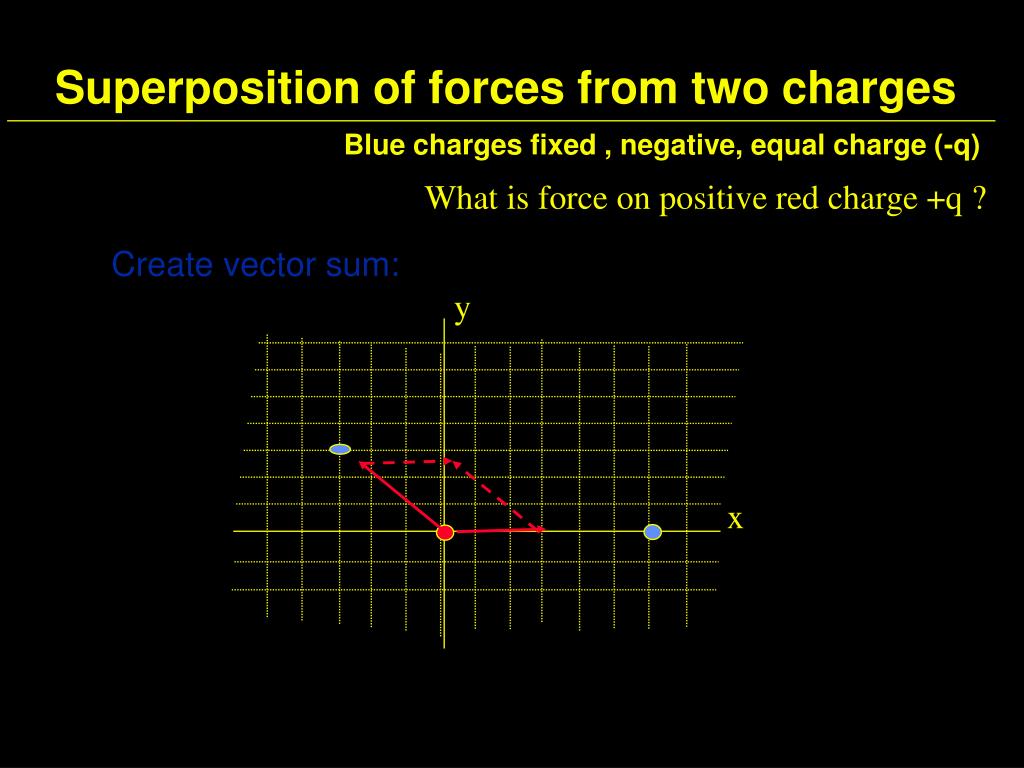 Superposition of forces from two charges

Blue charges fixed , negative, equal charge (-q)

What is force on positive red charge +q ?

Create vector sum:

y

x